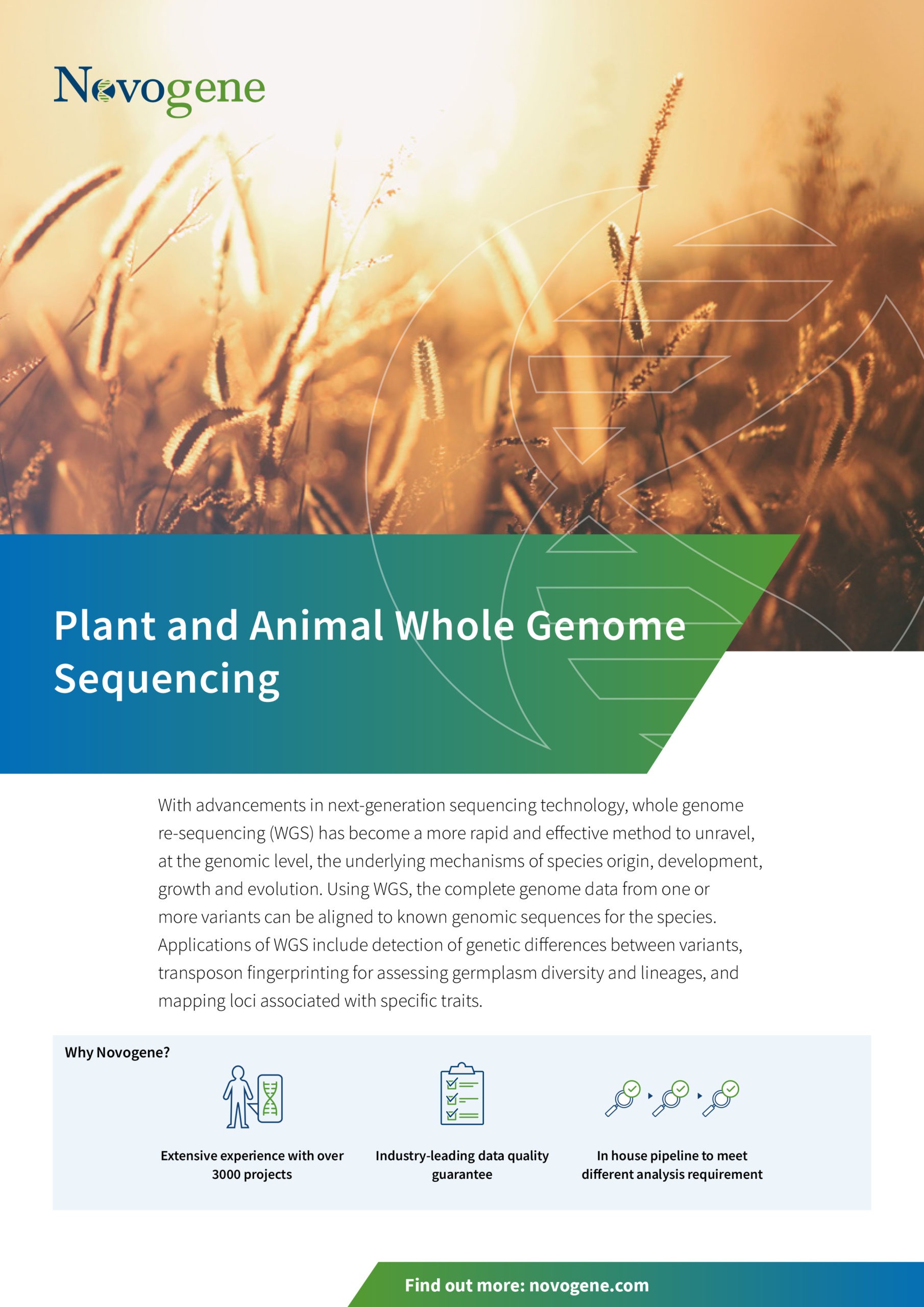 Novogene

Plant and Animal Whole Genome Sequencing

With advancements in next-generation sequencing technology, whole genome re-sequencing (WGS) has become a more rapid and effective method to unravel, at the genomic level, the underlying mechanisms of species origin, development, growth and evolution. Using WGS, the complete genome data from one or more variants can be aligned to known genomic sequences for the species. Applications of WGS include detection of genetic differences between variants, transposon fingerprinting for assessing germplasm diversity and lineages, and mapping loci associated with specific traits.

Why Novogene?

Extensive experience with over 3000 projects

Industry-leading data quality guarantee

In house pipeline to meet different analysis requirement

Find out more: novogene.com